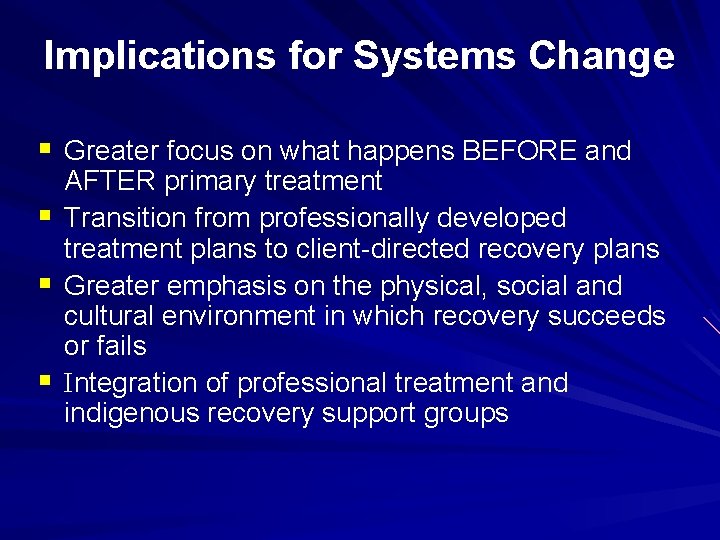 Implications for Systems Change

- Greater focus on what happens BEFORE and AFTER primary treatment
- Transition from professionally developed treatment plans to client-directed recovery plans
- Greater emphasis on the physical, social and cultural environment in which recovery succeeds or fails
- Integration of professional treatment and indigenous recovery support groups